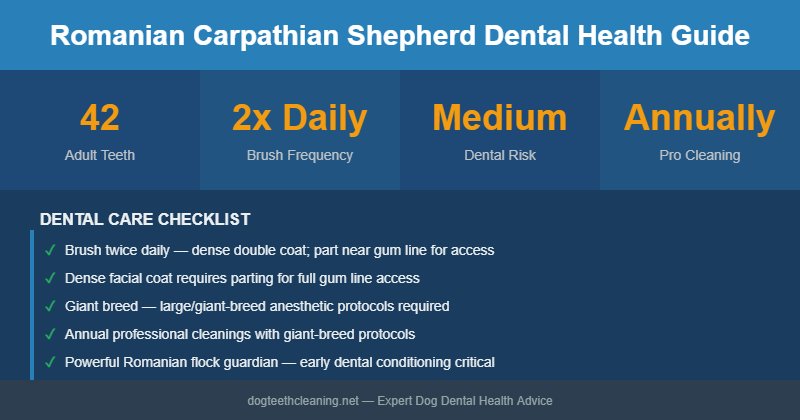 Romanian Carpathian Shepherd Dental Health Guide

42
Adult Teeth

2x Daily
Brush Frequency

Medium
Dental Risk

Annually
Pro Cleaning

DENTAL CARE CHECKLIST

✓ Brush twice daily — dense double coat; part near gum line for access
✓ Dense facial coat requires parting for full gum line access
✓ Giant breed — large/giant-breed anesthetic protocols required
✓ Annual professional cleanings with giant-breed protocols
✓ Powerful Romanian flock guardian — early dental conditioning critical

dogteethcleaning.net — Expert Dog Dental Health Advice